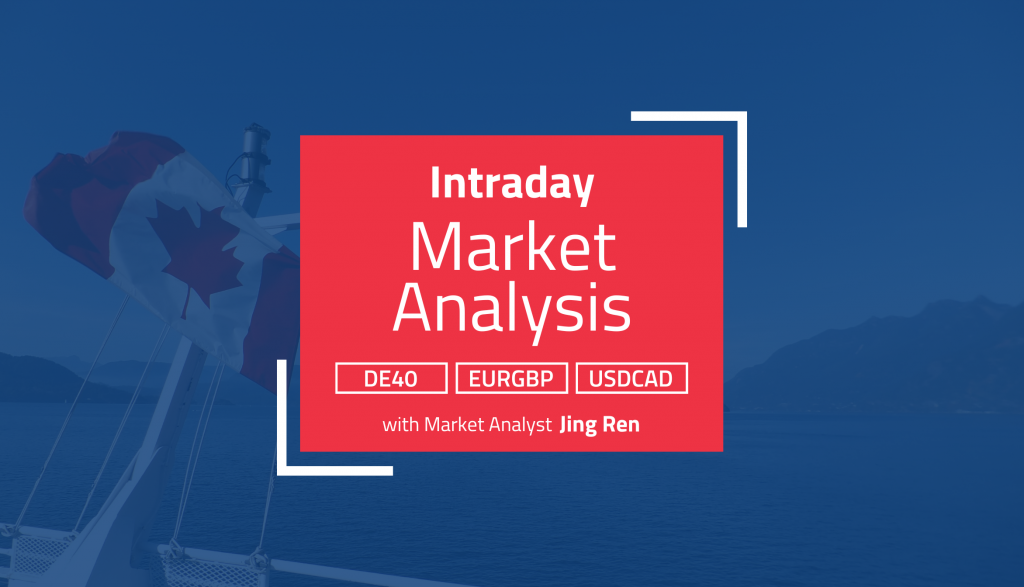 Intraday
Market Analysis

DE40 EURGBP USDCAD

with Market Analyst Jing Ren